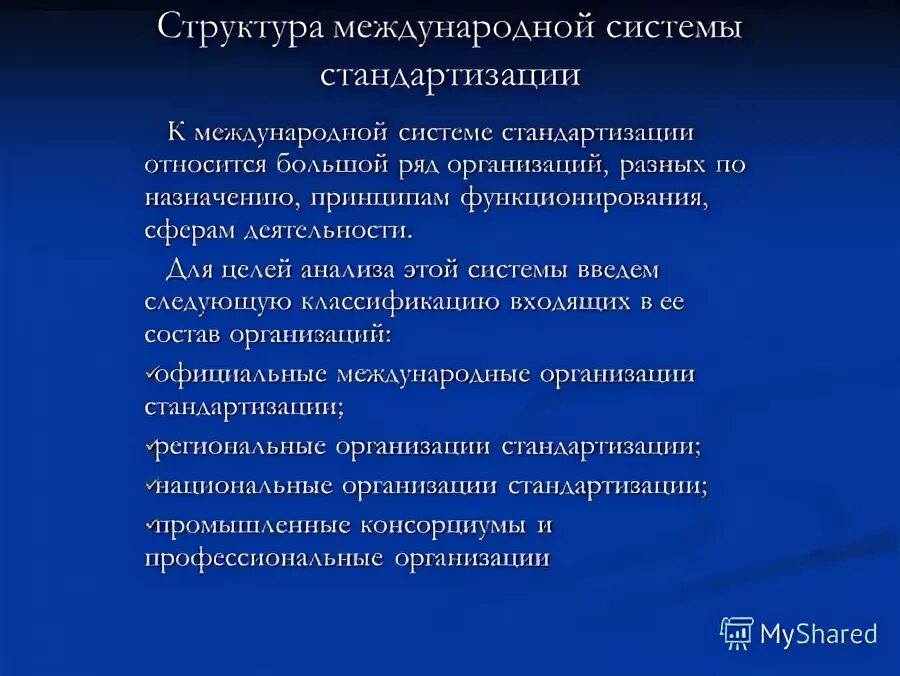 Структура международной системы стандартизации

К международной системе стандартизации относится большой ряд организаций, разных по назначению, принципам функционирования, сферам деятельности.

Для целей анализа этой системы введем следующую классификацию входящих в ее состав организаций:

✓официальные международные организации стандартизации;

✓региональные организации стандартизации;

✓национальные организации стандартизации;

✓промышленные консорциумы и профессиональные организации

MyShared